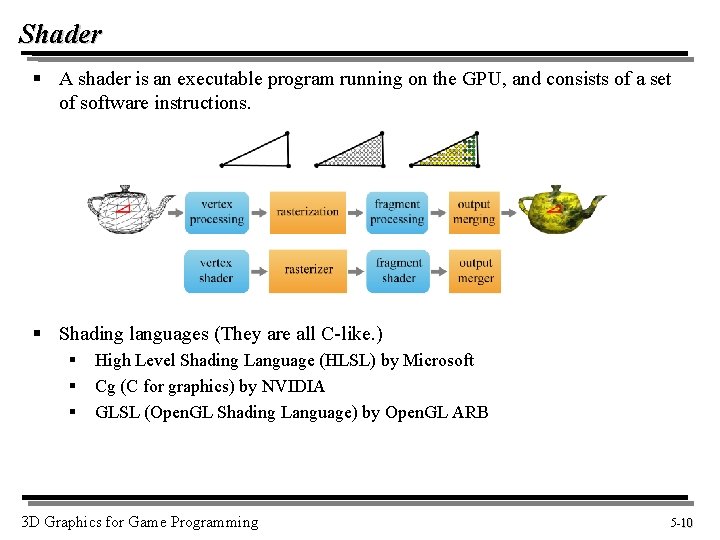 Shader

▪ A shader is an executable program running on the GPU, and consists of a set of software instructions.

vertex processing
rasterization
fragment processing
output merging

vertex shader
rasterizer
fragment shader
output merger

▪ Shading languages (They are all C-like.)
▪ High Level Shading Language (HLSL) by Microsoft
▪ Cg (C for graphics) by NVIDIA
▪ GLSL (OpenGL Shading Language) by OpenGL ARB

3D Graphics for Game Programming

5-10